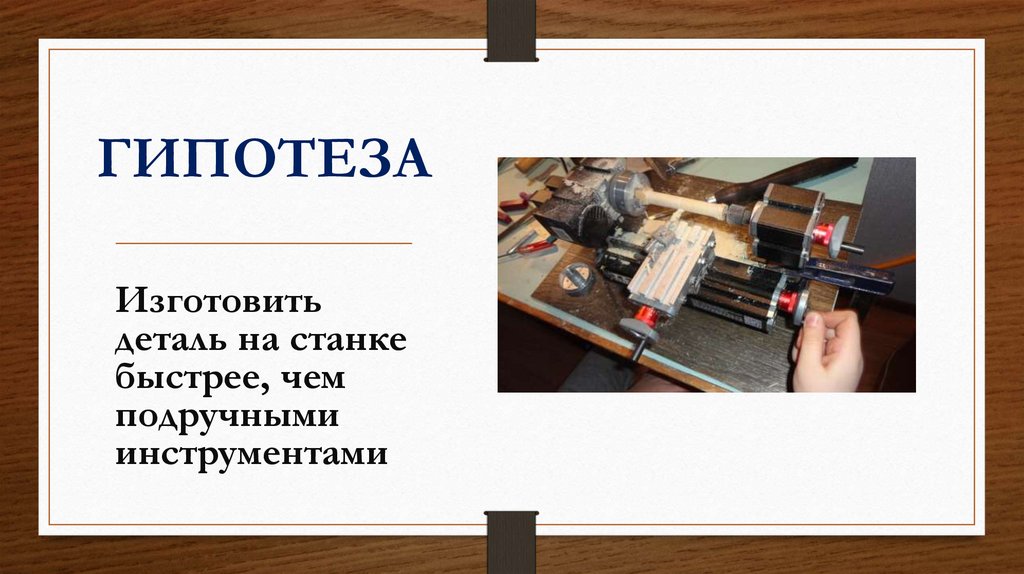 ГИПОТЕЗА

Изготовить деталь на станке быстрее, чем подручными инструментами